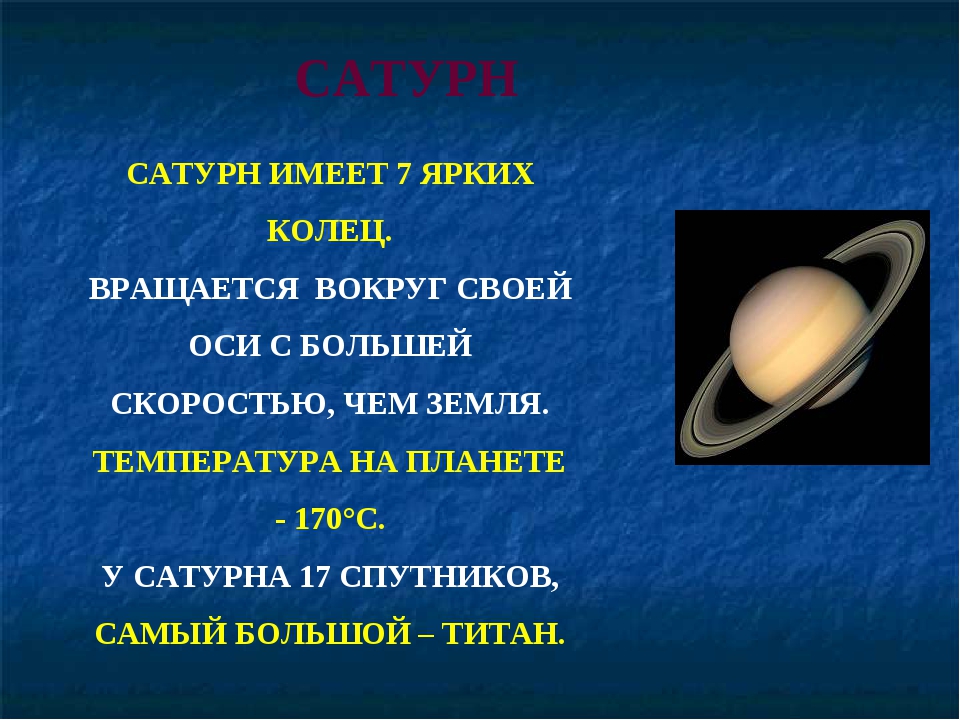 САТУРН

САТУРН ИМЕЕТ 7 ЯРКИХ КОЛЕЦ.

ВРАЩАЕТСЯ ВОКРУГ СВОЕЙ ОСИ С БОЛЬШЕЙ СКОРОСТЬЮ, ЧЕМ ЗЕМЛЯ.

ТЕМПЕРАТУРА НА ПЛАНЕТЕ - 170°С.

У САТУРНА 17 СПУТНИКОВ, САМЫЙ БОЛЬШОЙ – ТИТАН.